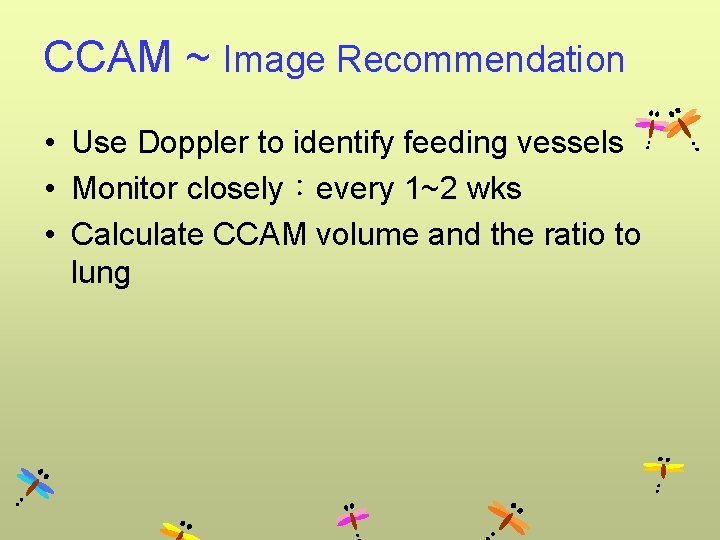 CCAM ~ Image Recommendation

• Use Doppler to identify feeding vessels
• Monitor closely：every 1~2 wks
• Calculate CCAM volume and the ratio to lung